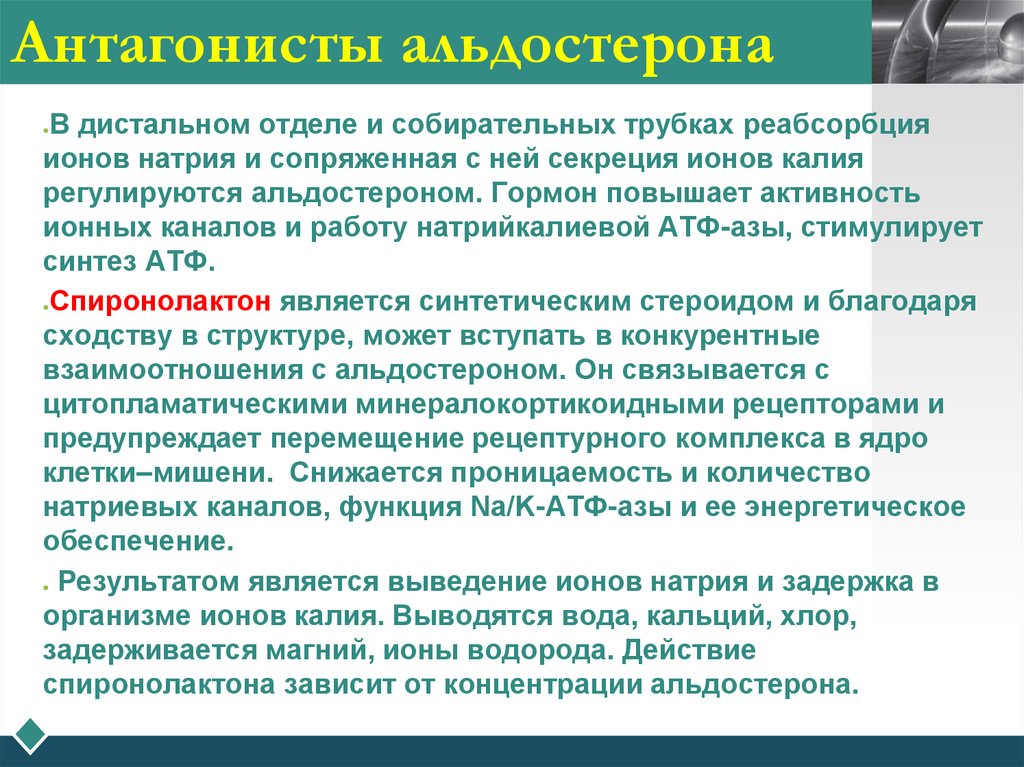 Антагонисты альдостерона

В дистальном отделе и собирательных трубках реабсорбция ионов натрия и сопряженная с ней секреция ионов калия регулируются альдостероном. Гормон повышает активность ионных каналов и работу натрийкалиевой АТФ-азы, стимулирует синтез АТФ.

Спиронолактон является синтетическим стероидом и благодаря сходству в структуре, может вступать в конкурентные взаимоотношения с альдостероном. Он связывается с цитопламатическими минералокортикоидными рецепторами и предупреждает перемещение рецептурного комплекса в ядро клетки–мишени. Снижается проницаемость и количество натриевых каналов, функция Na/K-АТФ-азы и ее энергетическое обеспечение.

Результатом является выведение ионов натрия и задержка в организме ионов калия. Выводятся вода, кальций, хлор, задерживается магний, ионы водорода. Действие спиронолактона зависит от концентрации альдостерона.